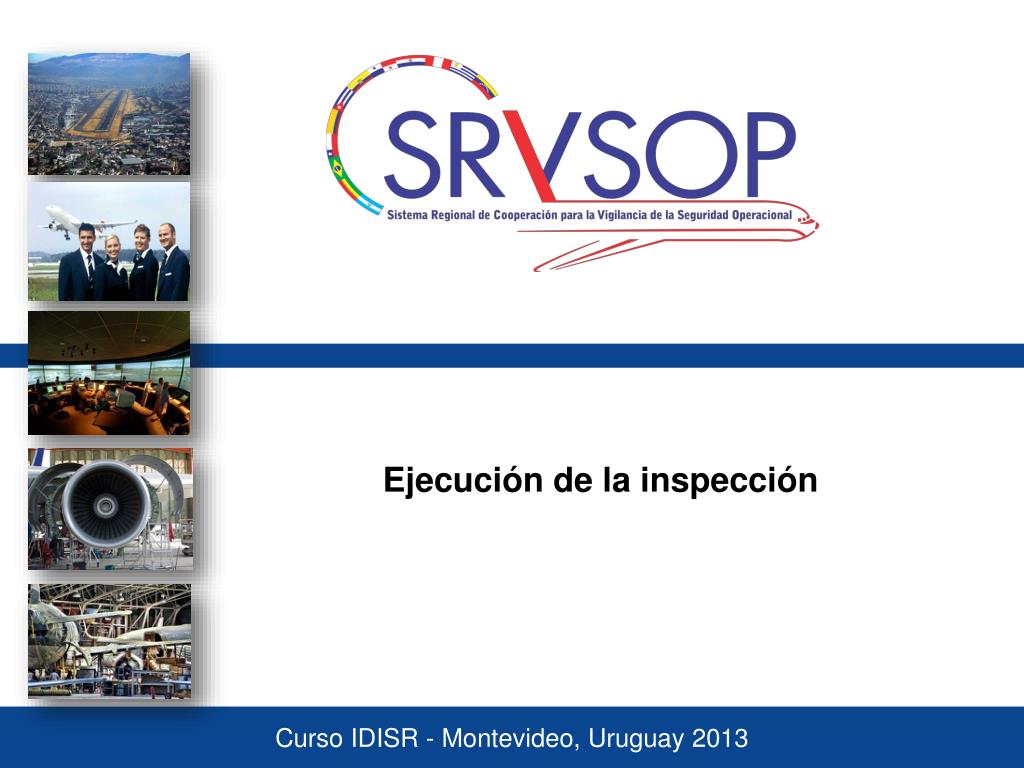 SRVSOP
Sistema Regional de Cooperación para la Vigilancia de la Seguridad Operacional

Ejecución de la inspección

Curso IDISR - Montevideo, Uruguay 2013